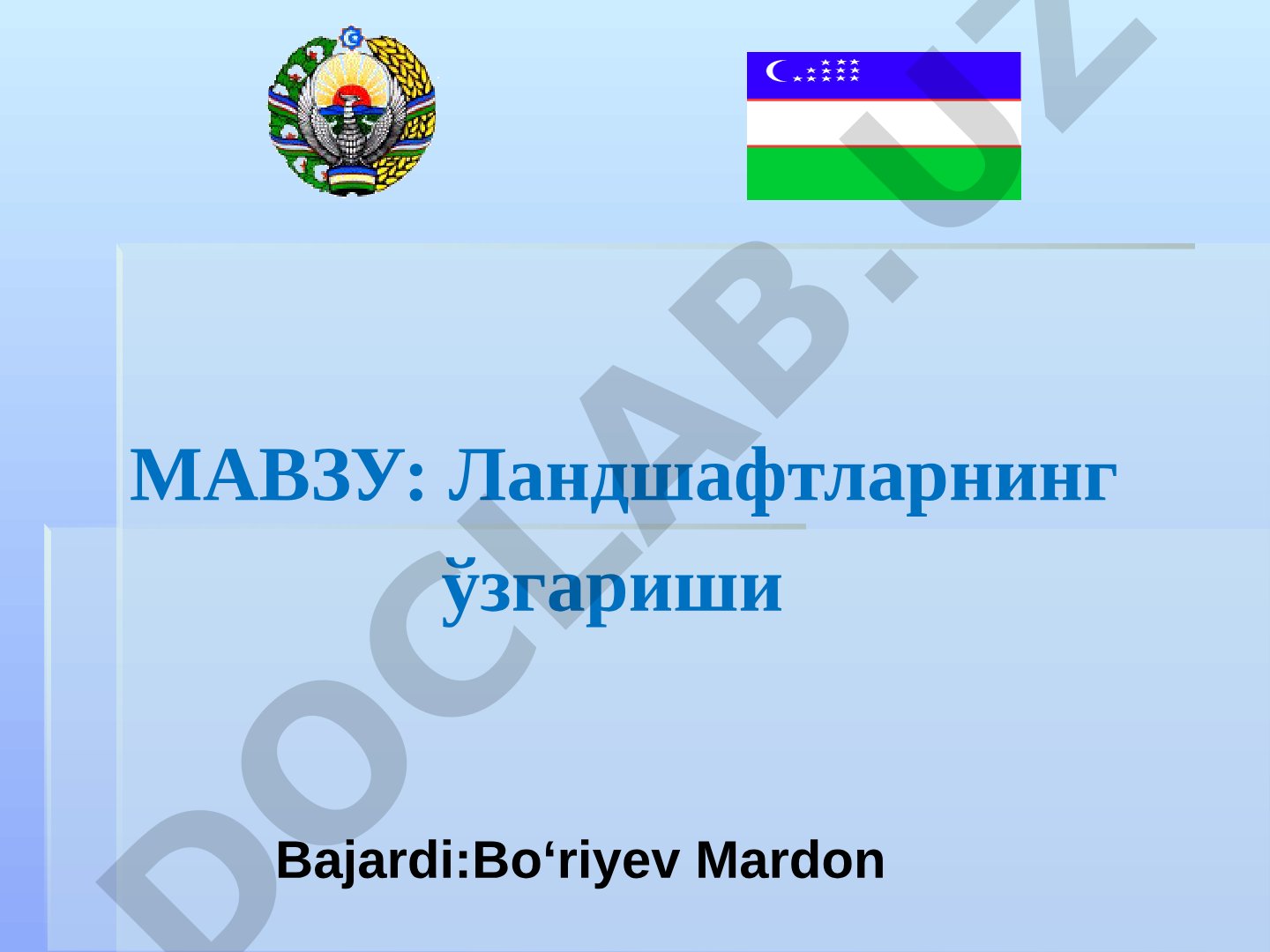 МАВЗУ: Ландшафтларнинг ўзгариши

Bajardi:Bo‘riyev Mardon

DOCLAB.UZ